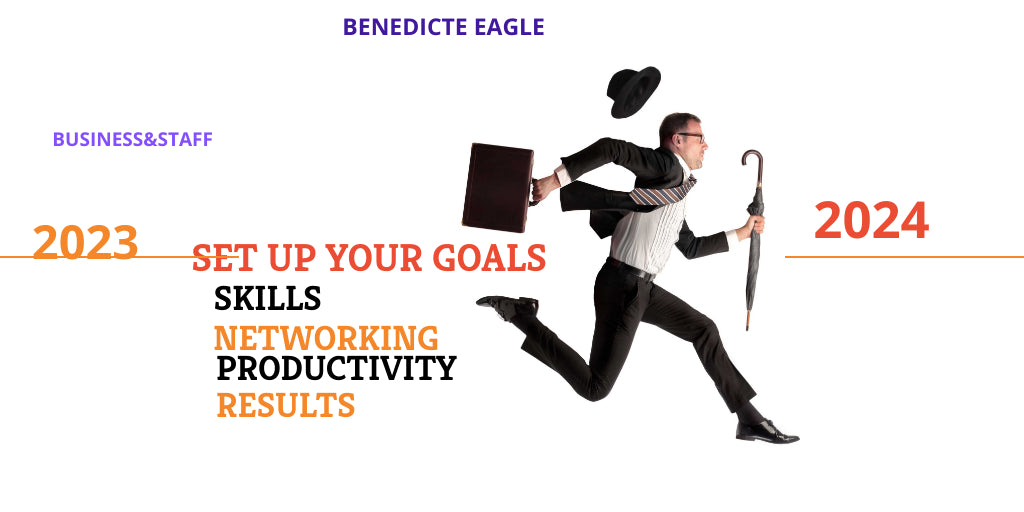 BENEDICTE EAGLE

BUSINESS&STAFF

2023

SET UP YOUR GOALS
SKILLS
NETWORKING
PRODUCTIVITY
RESULTS

2024